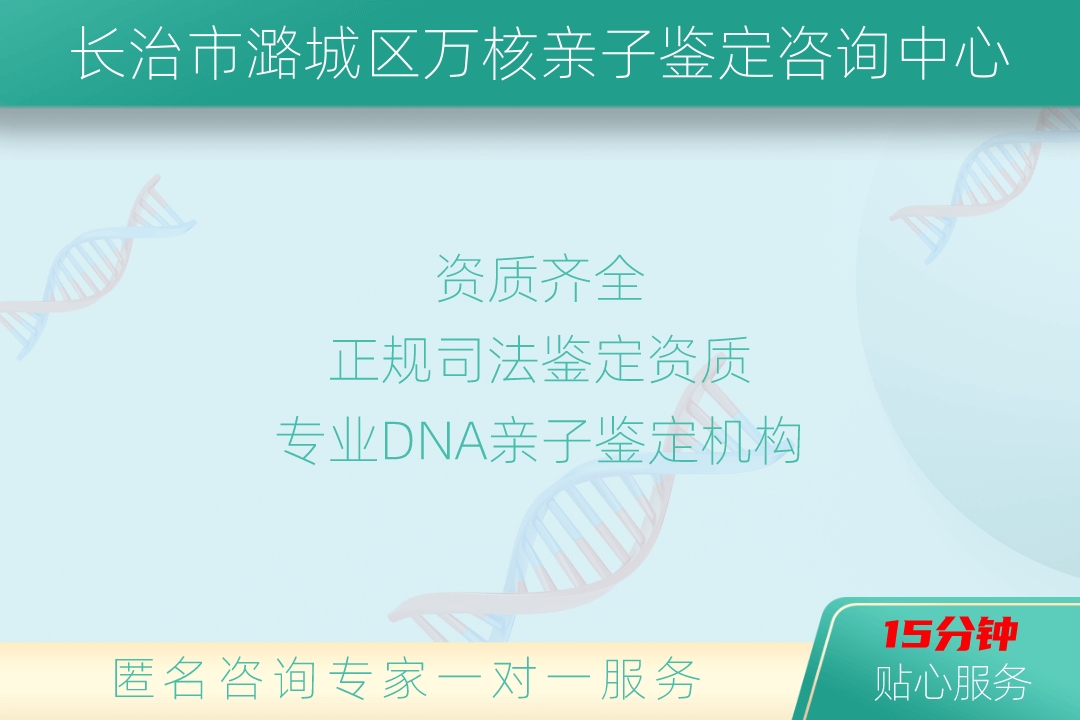 长治市潞城区万核亲子鉴定咨询中心

资质齐全
正规司法鉴定资质
专业DNA亲子鉴定机构

匿名咨询专家一对一服务

15分钟
贴心服务